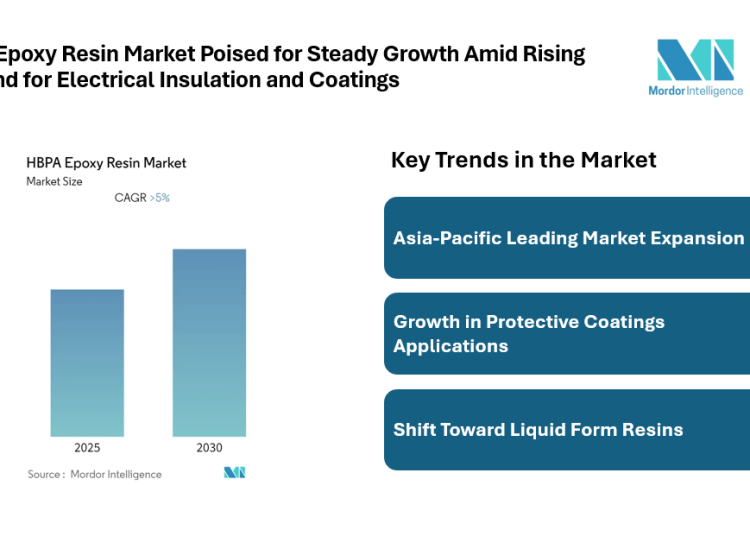 Epoxy Resin Market Poised for Steady Growth Amid Rising nd for Electrical Insulation and Coatings

Mordor Intelligence

HBPA Epoxy Resin Market
Market Size
CAGR >5%

2025
2030

Source : Mordor Intelligence

Key Trends in the Market

Asia-Pacific Leading Market Expansion

Growth in Protective Coatings Applications

Shift Toward Liquid Form Resins